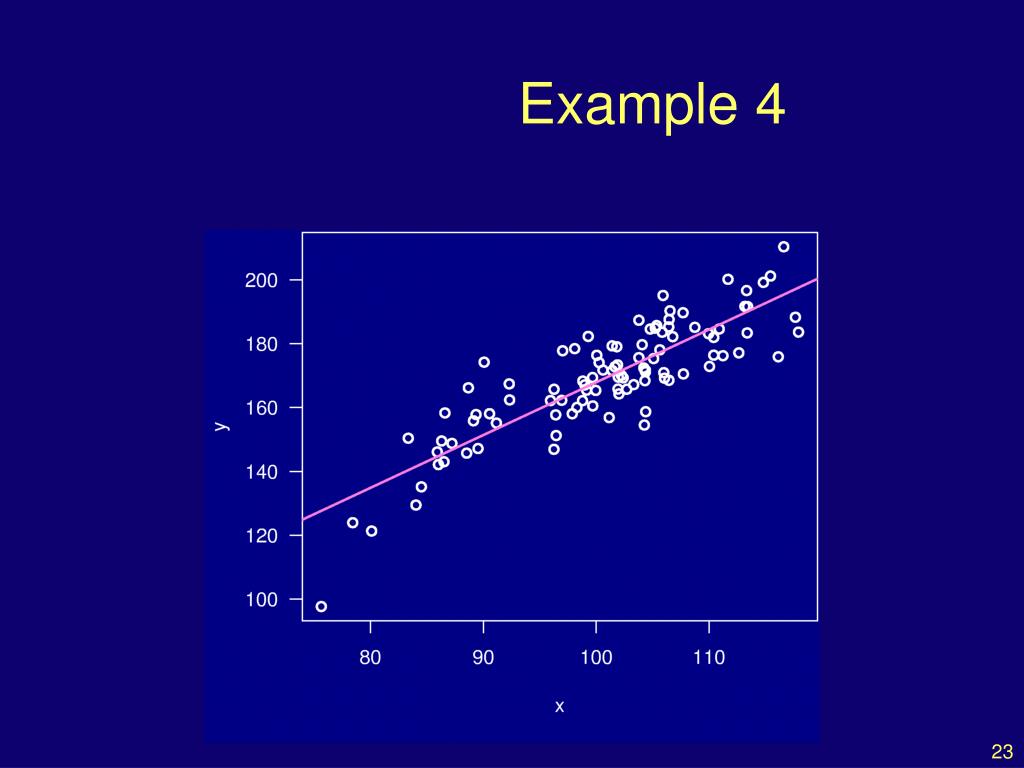 Example 4

200
180
160
140
120
100
y

80
90
100
110
x

23